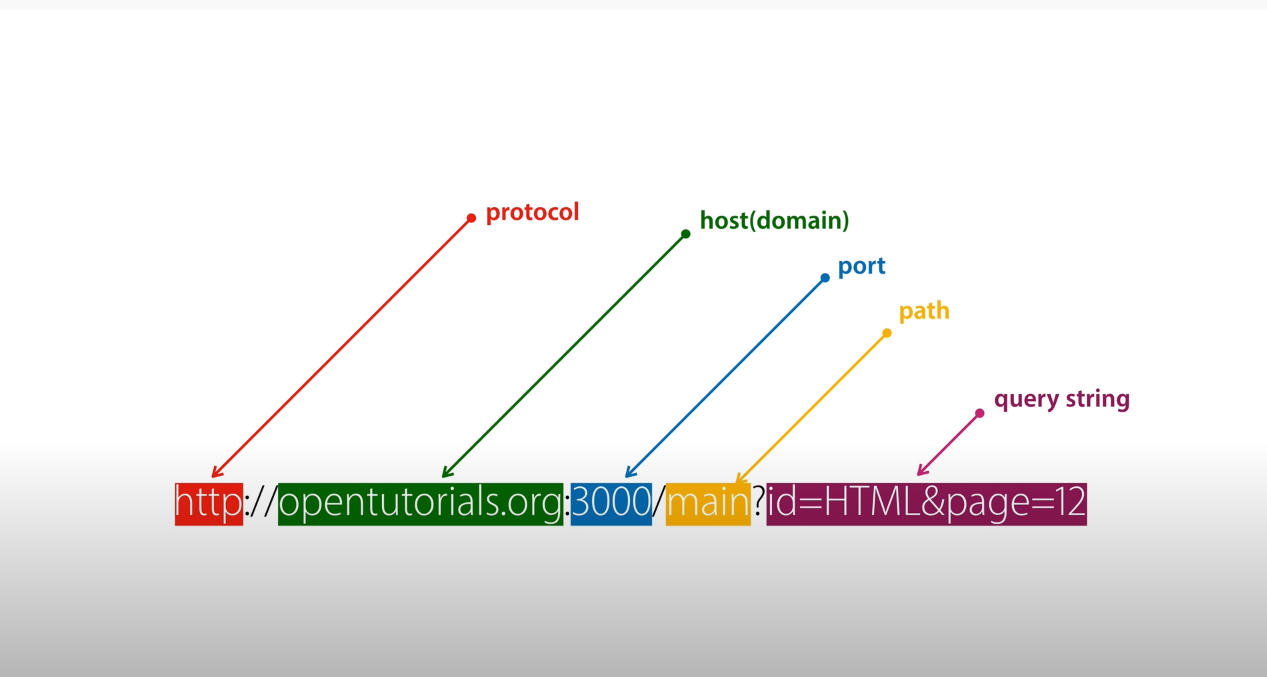 protocol

host(domain)

port

path

query string

http://opentutorials.org:3000/main?id=HTML&page=12